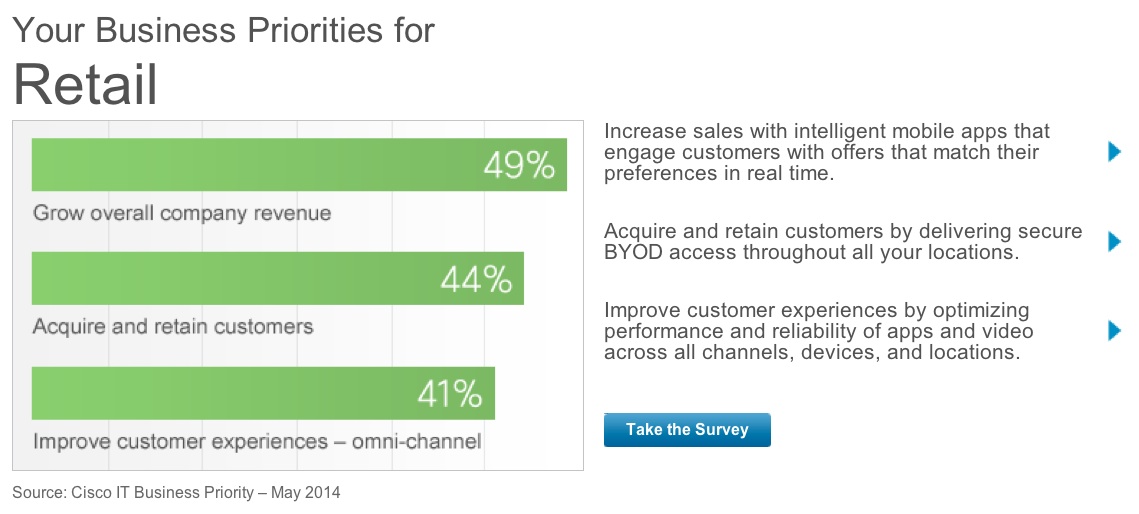 Your Business Priorities for
Retail

49%
Grow overall company revenue

44%
Acquire and retain customers

41%
Improve customer experiences – omni-channel

Source: Cisco IT Business Priority – May 2014

Increase sales with intelligent mobile apps that engage customers with offers that match their preferences in real time.

Acquire and retain customers by delivering secure BYOD access throughout all your locations.

Improve customer experiences by optimizing performance and reliability of apps and video across all channels, devices, and locations.

Take the Survey